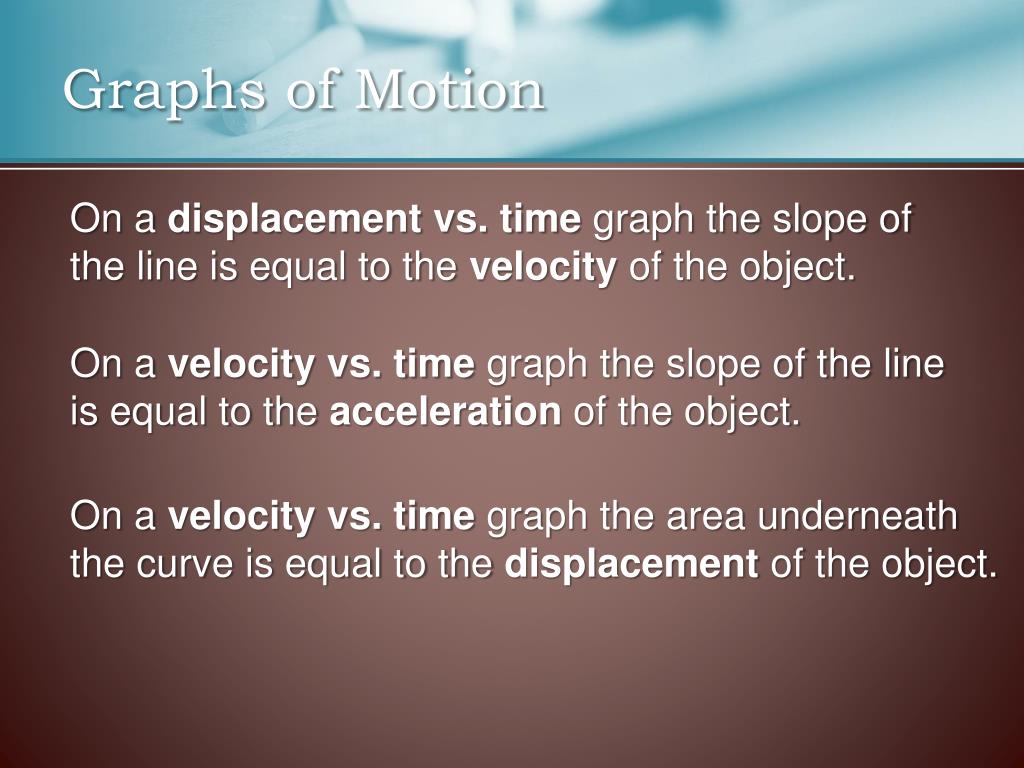 Graphs of Motion

On a displacement vs. time graph the slope of the line is equal to the velocity of the object.

On a velocity vs. time graph the slope of the line is equal to the acceleration of the object.

On a velocity vs. time graph the area underneath the curve is equal to the displacement of the object.